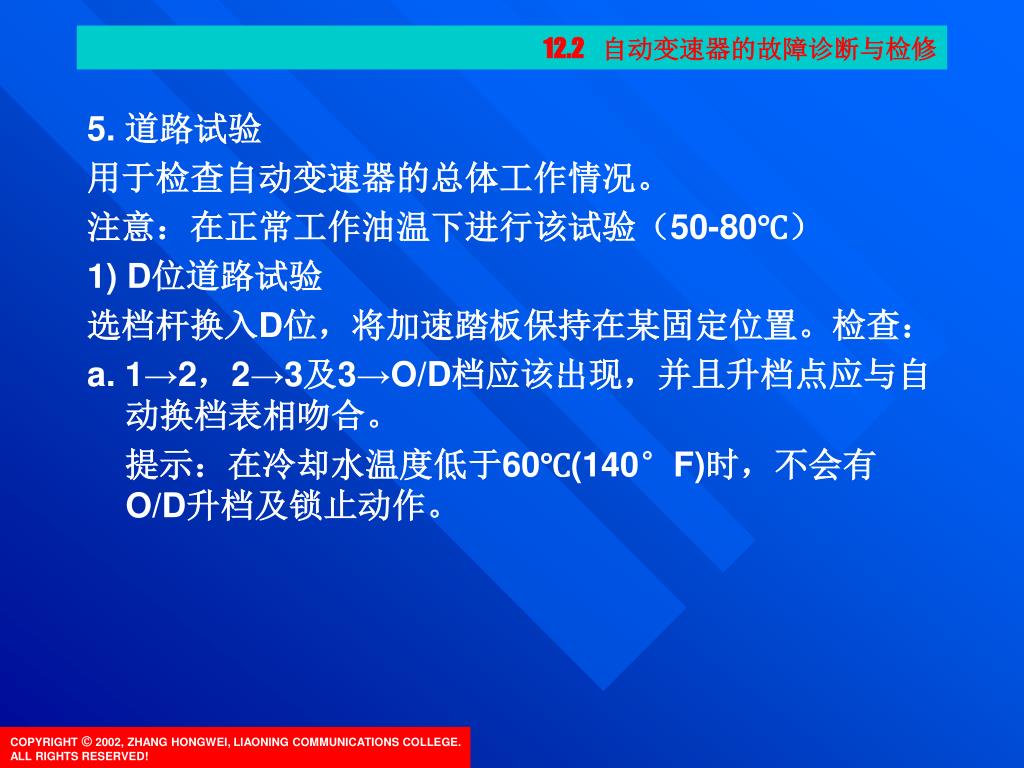 12.2 自动变速器的故障诊断与检修

5. 道路试验

用于检查自动变速器的总体工作情况。

注意：在正常工作油温下进行该试验（50-80℃）

1) D位道路试验

选档杆换入D位，将加速踏板保持在某固定位置。检查：

a. 1→2，2→3及3→O/D档应该出现，并且升档点应与自动换档表相吻合。

提示：在冷却水温度低于60℃(140°F)时，不会有O/D升档及锁止动作。

COPYRIGHT © 2002, ZHANG HONGWEI, LIAONING COMMUNICATIONS COLLEGE. ALL RIGHTS RESERVED!